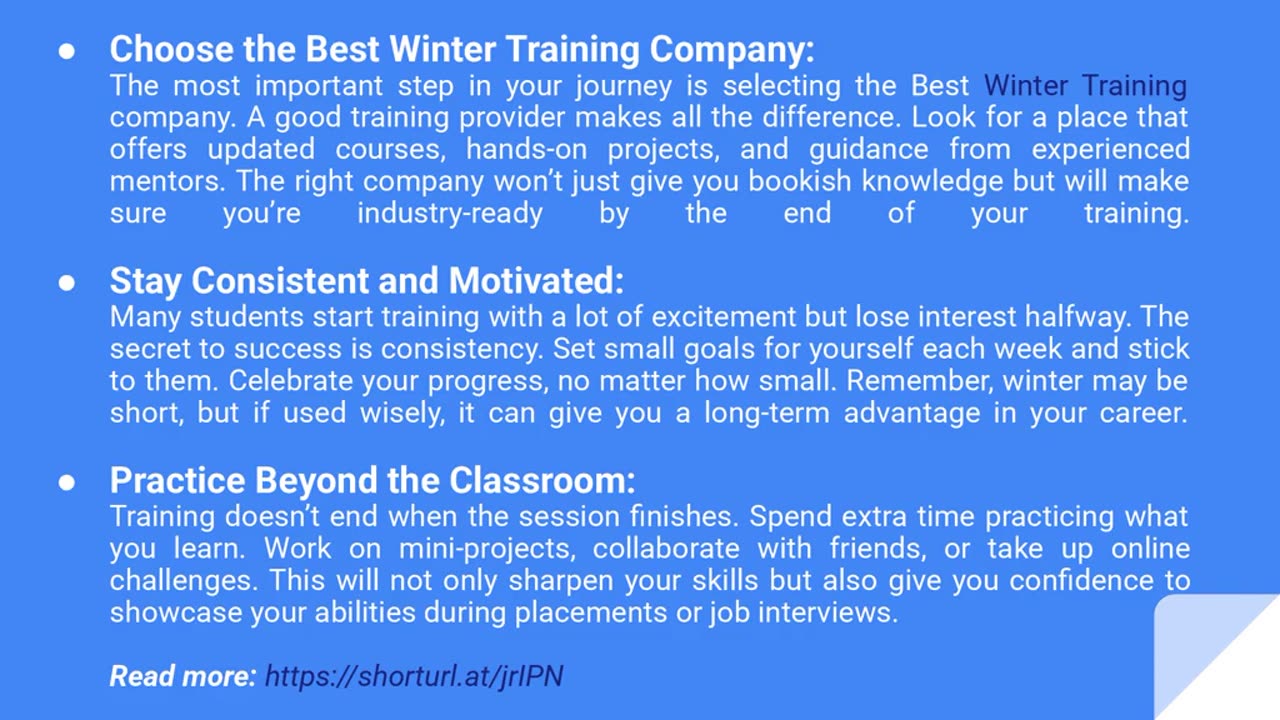 ● Choose the Best Winter Training Company:
The most important step in your journey is selecting the Best Winter Training company. A good training provider makes all the difference. Look for a place that offers updated courses, hands-on projects, and guidance from experienced mentors. The right company won't just give you bookish knowledge but will make sure you're industry-ready by the end of your training.

● Stay Consistent and Motivated:
Many students start training with a lot of excitement but lose interest halfway. The secret to success is consistency. Set small goals for yourself each week and stick to them. Celebrate your progress, no matter how small. Remember, winter may be short, but if used wisely, it can give you a long-term advantage in your career.

● Practice Beyond the Classroom:
Training doesn't end when the session finishes. Spend extra time practicing what you learn. Work on mini-projects, collaborate with friends, or take up online challenges. This will not only sharpen your skills but also give you confidence to showcase your abilities during placements or job interviews.

Read more: https://shorturl.at/jrIPN